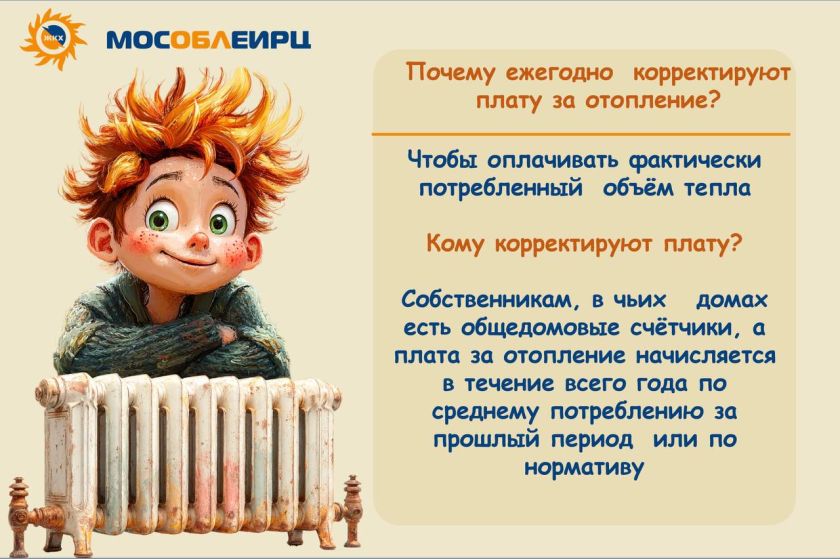 ЖКХ
МОСОБЛЕИРЦ

Почему ежегодно корректируют плату за отопление?

Чтобы оплачивать фактически потребленный объём тепла

Кому корректируют плату?

Собственникам, в чьих домах есть общедомовые счётчики, а плата за отопление начисляется в течение всего года по среднему потреблению за прошлый период или по нормативу